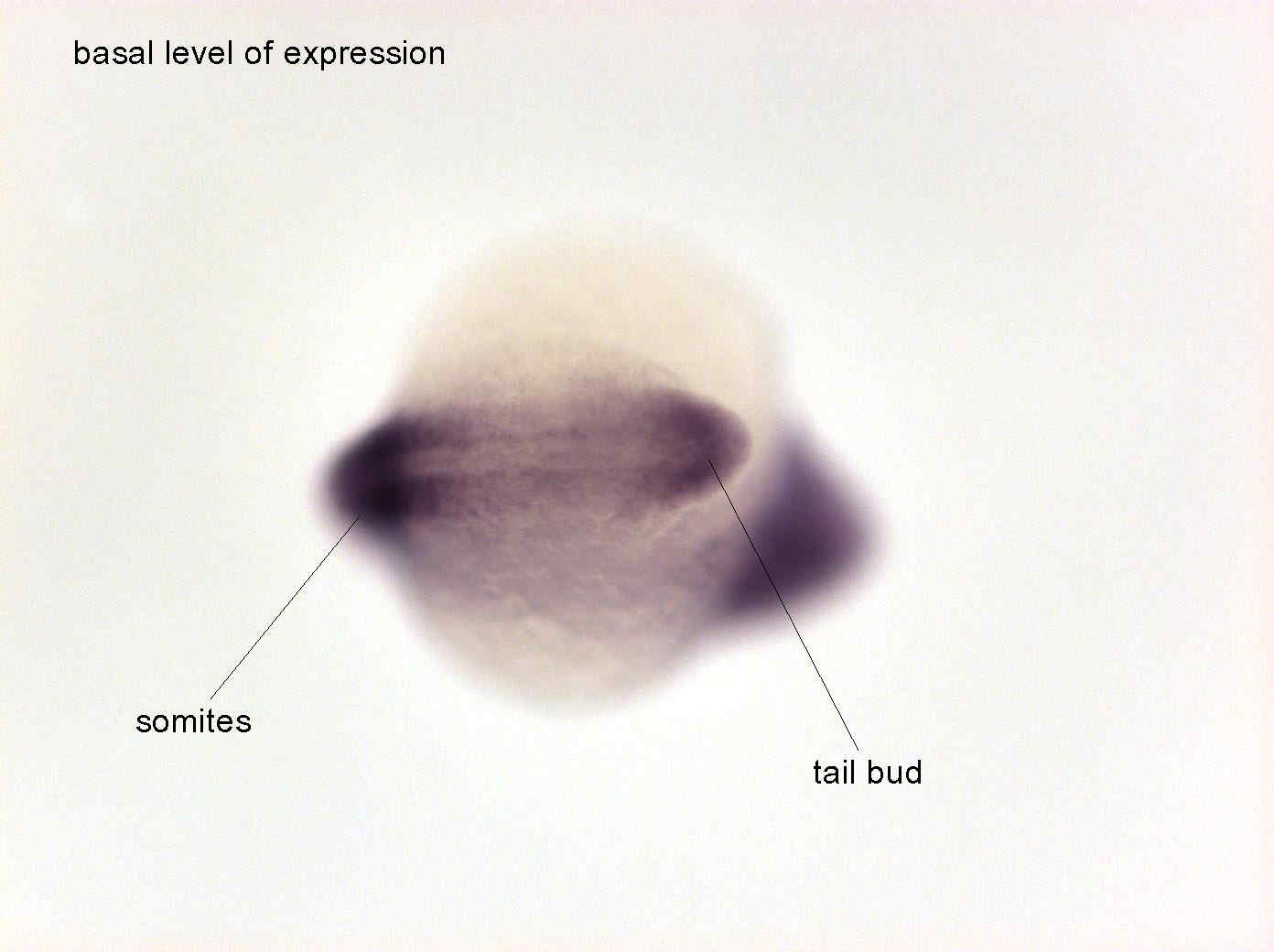 basal level of expression

somites

tail bud